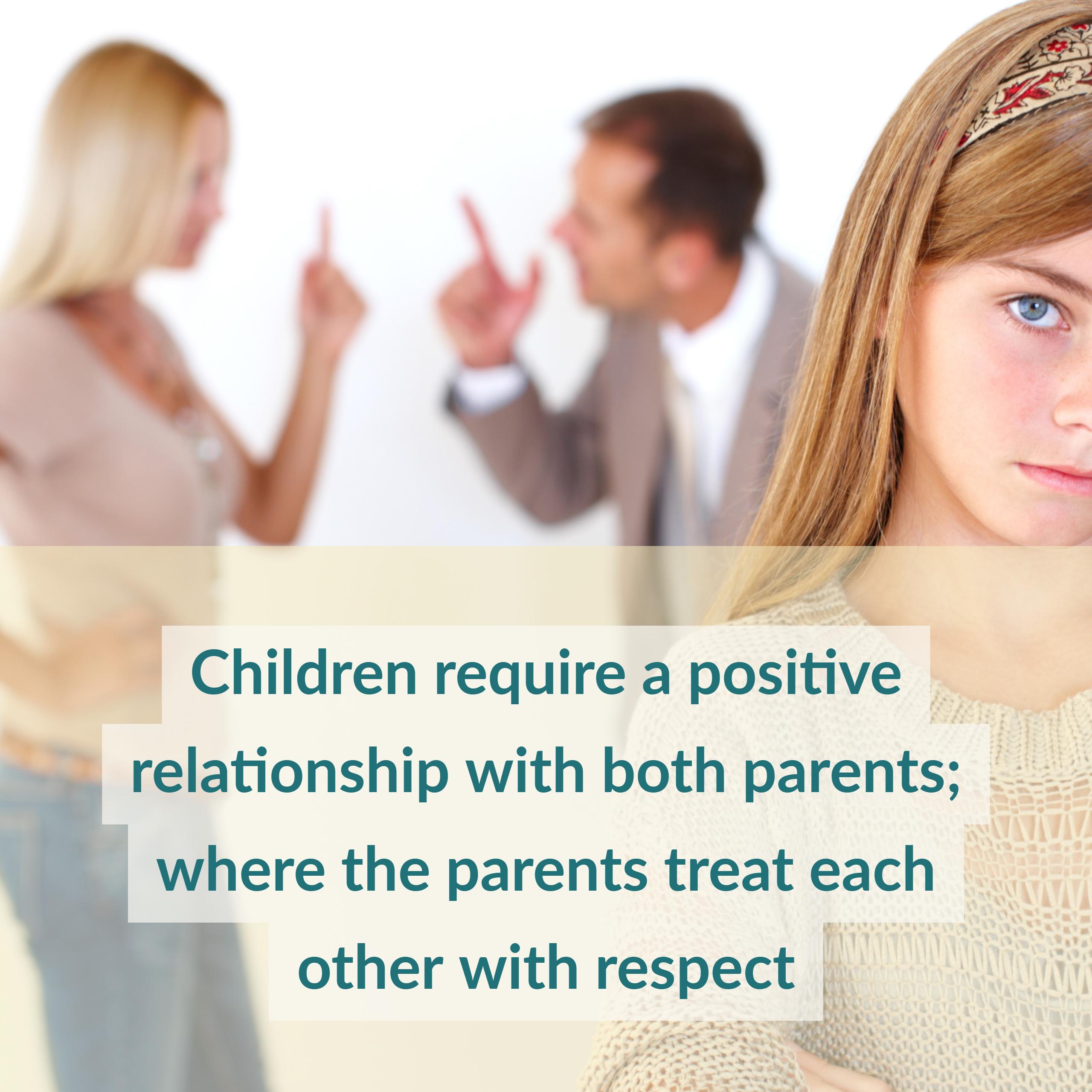 Children require a positive relationship with both parents; where the parents treat each other with respect